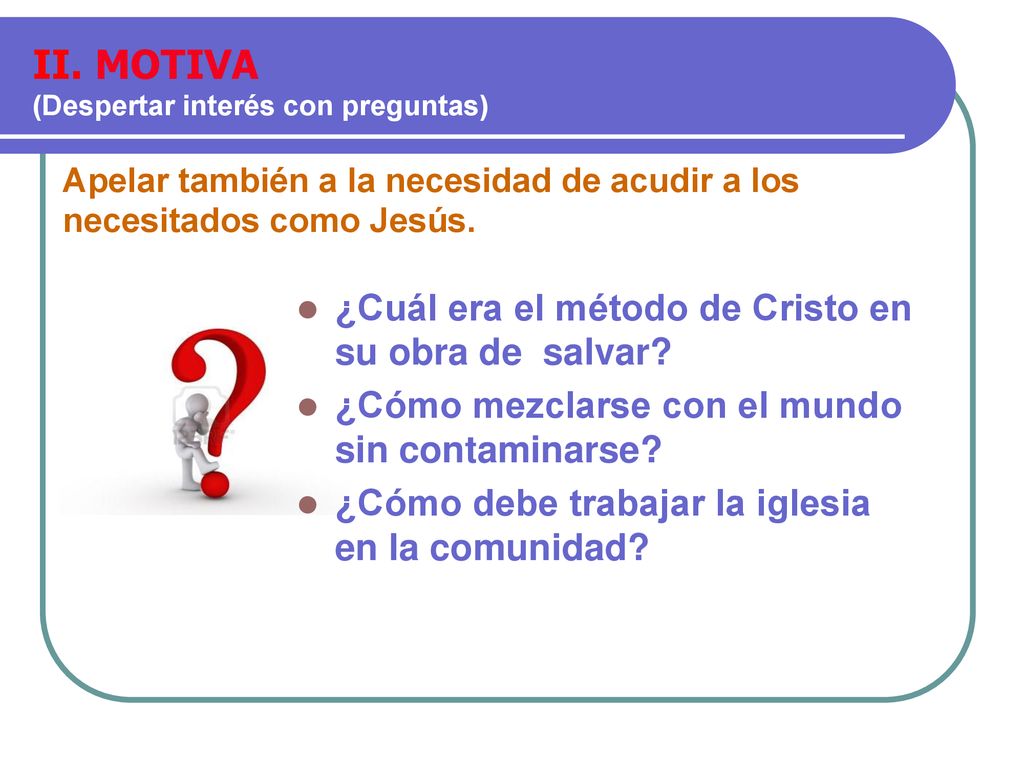 II. MOTIVA
(Despertar interés con preguntas)

Apelar también a la necesidad de acudir a los necesitados como Jesús.

- ¿Cuál era el método de Cristo en su obra de salvar?
- ¿Cómo mezclarse con el mundo sin contaminarse?
- ¿Cómo debe trabajar la iglesia en la comunidad?